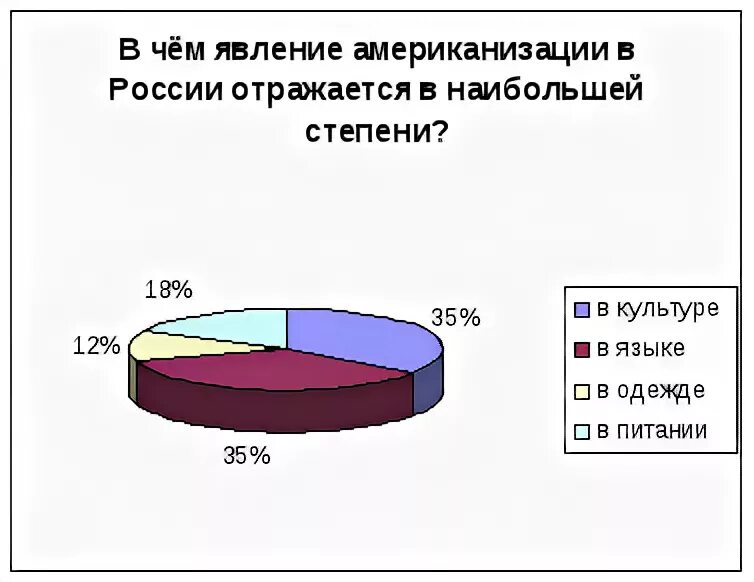 В чём явление американизации в России отражается в наибольшей степени?

18%

35%

12%

35%

в культуре
в языке
в одежде
в питании